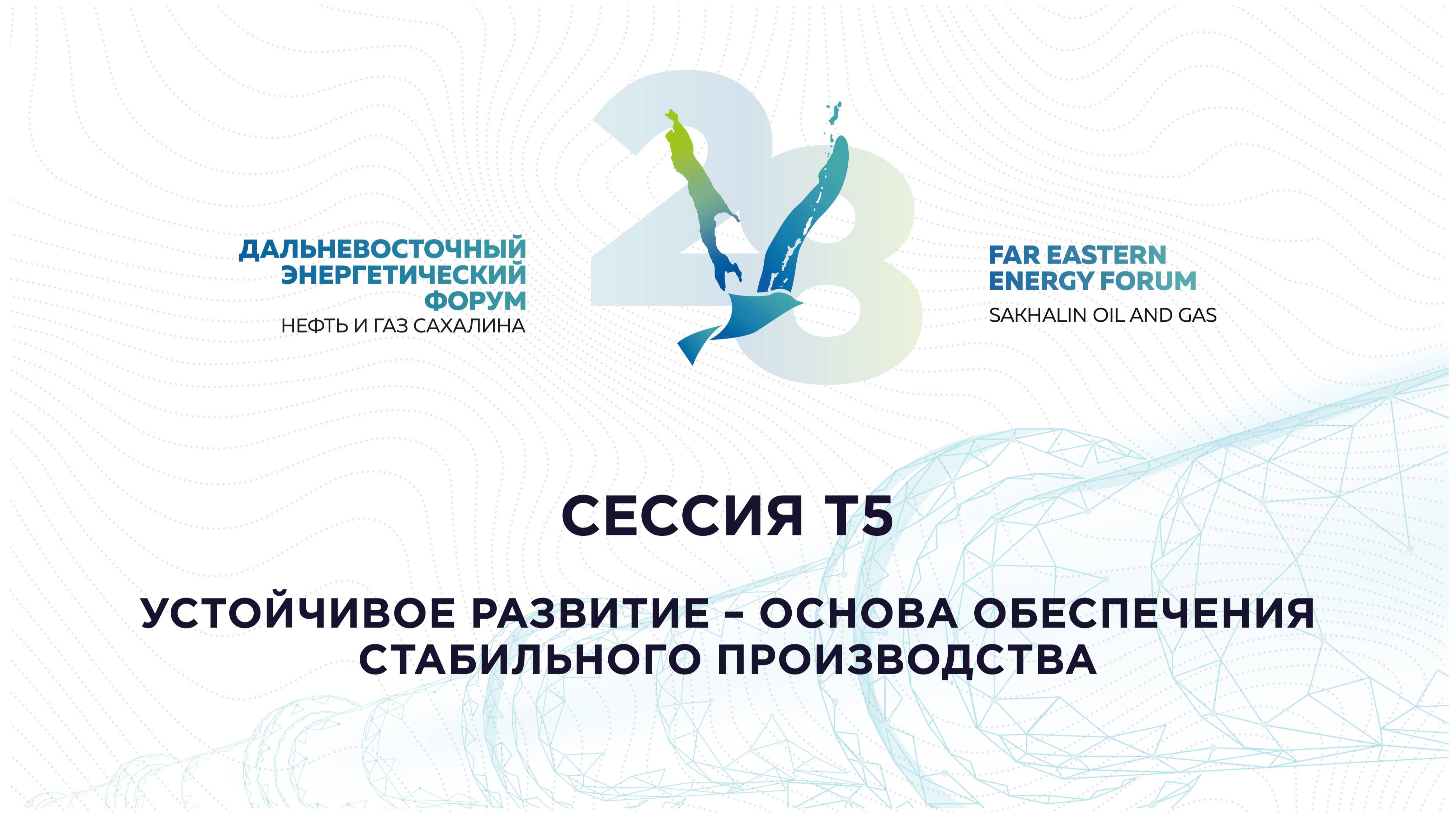 ДАЛЬНЕВОСТОЧНЫЙ ЭНЕРГЕТИЧЕСКИЙ ФОРУМ
НЕФТЬ И ГАЗ САХАЛИНА

28

FAR EASTERN ENERGY FORUM
SAKHALIN OIL AND GAS

СЕССИЯ Т5

УСТОЙЧИВОЕ РАЗВИТИЕ – ОСНОВА ОБЕСПЕЧЕНИЯ СТАБИЛЬНОГО ПРОИЗВОДСТВА